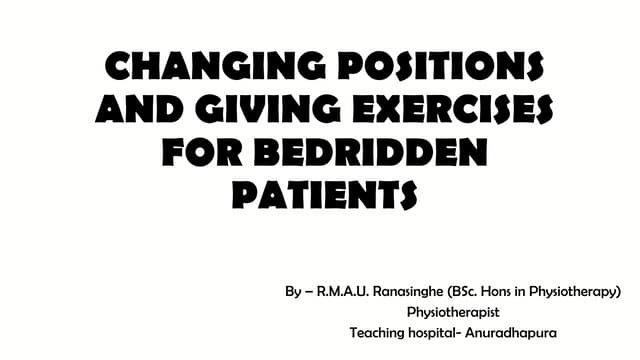 CHANGING POSITIONS AND GIVING EXERCISES FOR BEDRIDDEN PATIENTS

By – R.M.A.U. Ranasinghe (BSc. Hons in Physiotherapy)
Physiotherapist
Teaching hospital- Anuradhapura